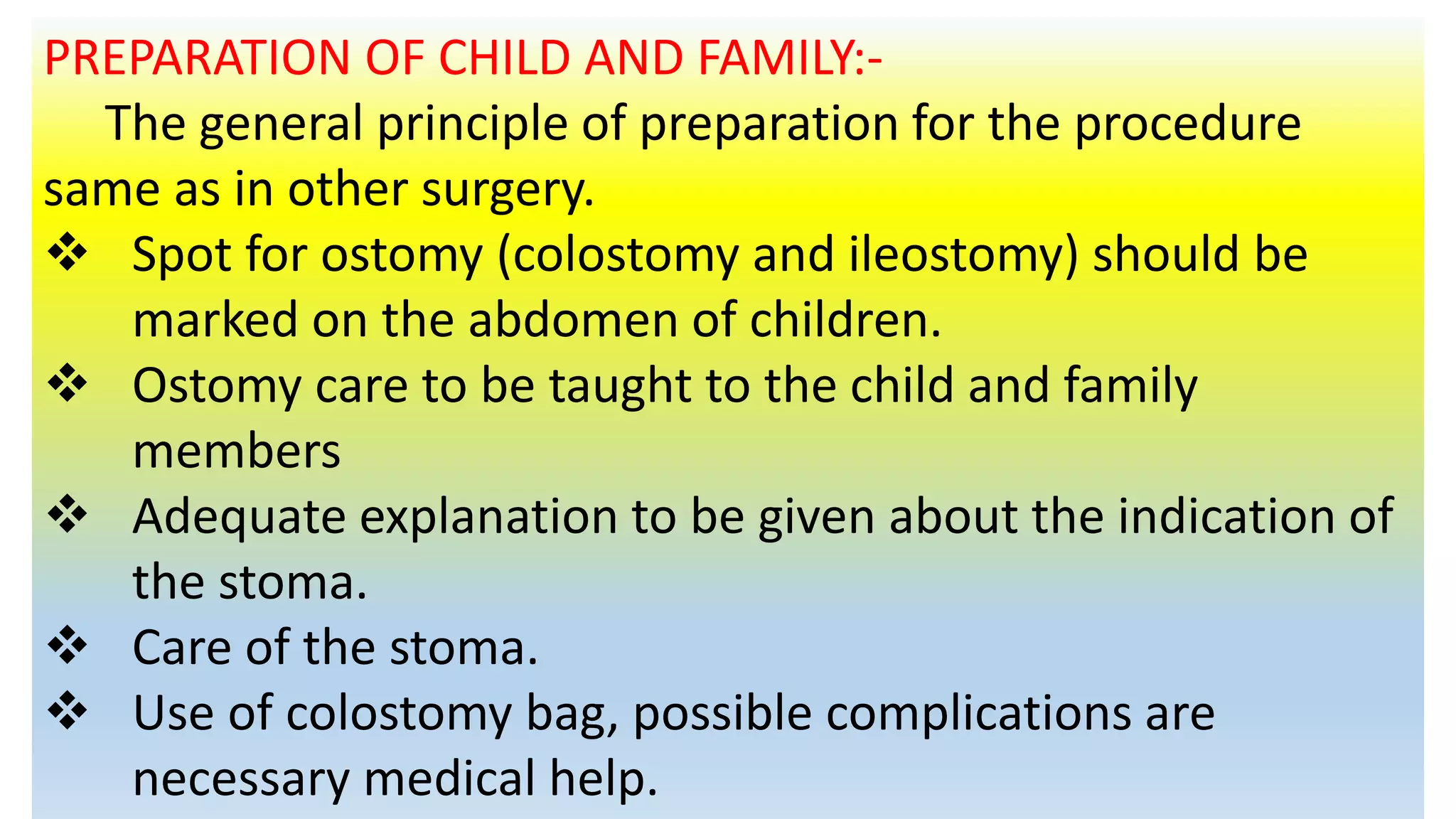 PREPARATION OF CHILD AND FAMILY:-

The general principle of preparation for the procedure same as in other surgery.

❖ Spot for ostomy (colostomy and ileostomy) should be marked on the abdomen of children.
❖ Ostomy care to be taught to the child and family members
❖ Adequate explanation to be given about the indication of the stoma.
❖ Care of the stoma.
❖ Use of colostomy bag, possible complications are necessary medical help.